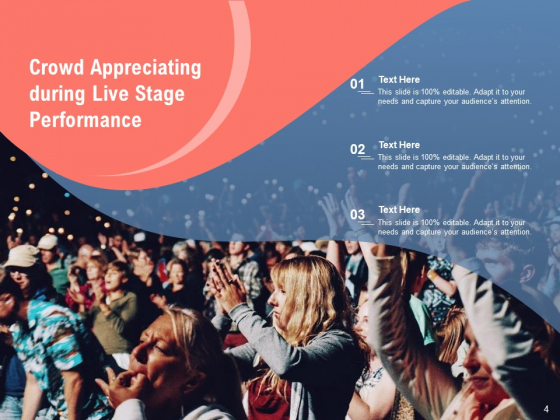 Crowd Appreciating during Live Stage Performance

01
Text Here
This slide is 100% editable. Adapt it to your needs and capture your audience's attention.

02
Text Here
This slide is 100% editable. Adapt it to your needs and capture your audience's attention.

03
Text Here
This slide is 100% editable. Adapt it to your needs and capture your audience's attention.

4